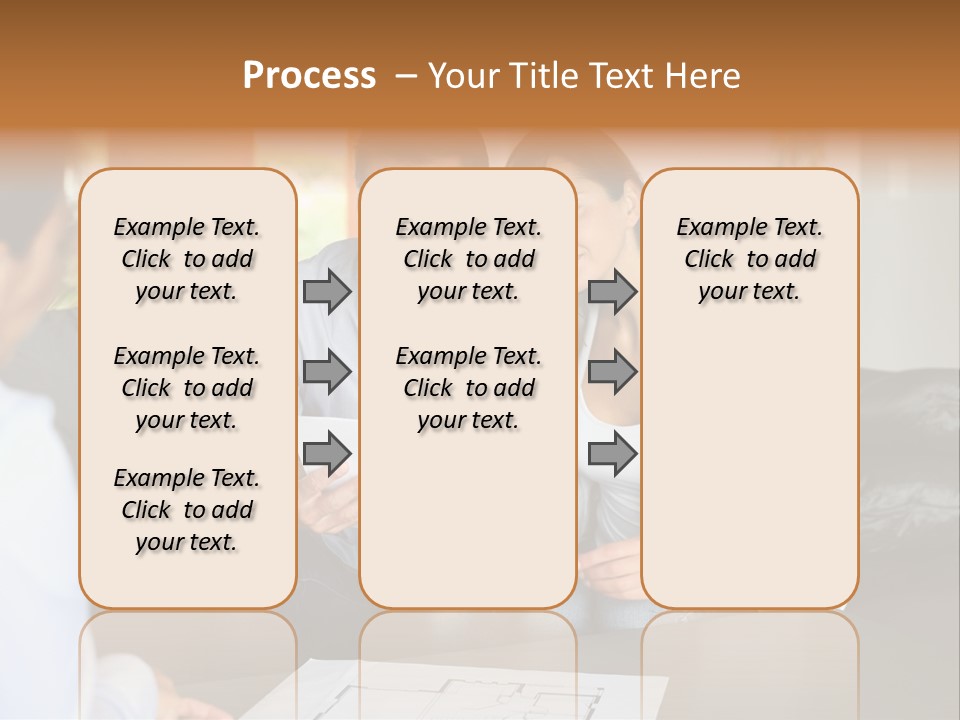 Process – Your Title Text Here

Example Text. Click to add your text.

Example Text. Click to add your text.

Example Text. Click to add your text.

Example Text. Click to add your text.

Example Text. Click to add your text.

Example Text. Click to add your text.